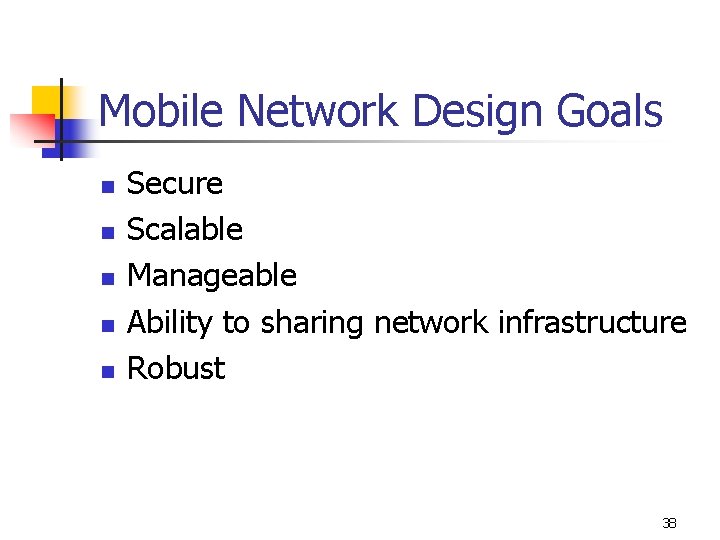 Mobile Network Design Goals

- Secure
- Scalable
- Manageable
- Ability to sharing network infrastructure
- Robust

38